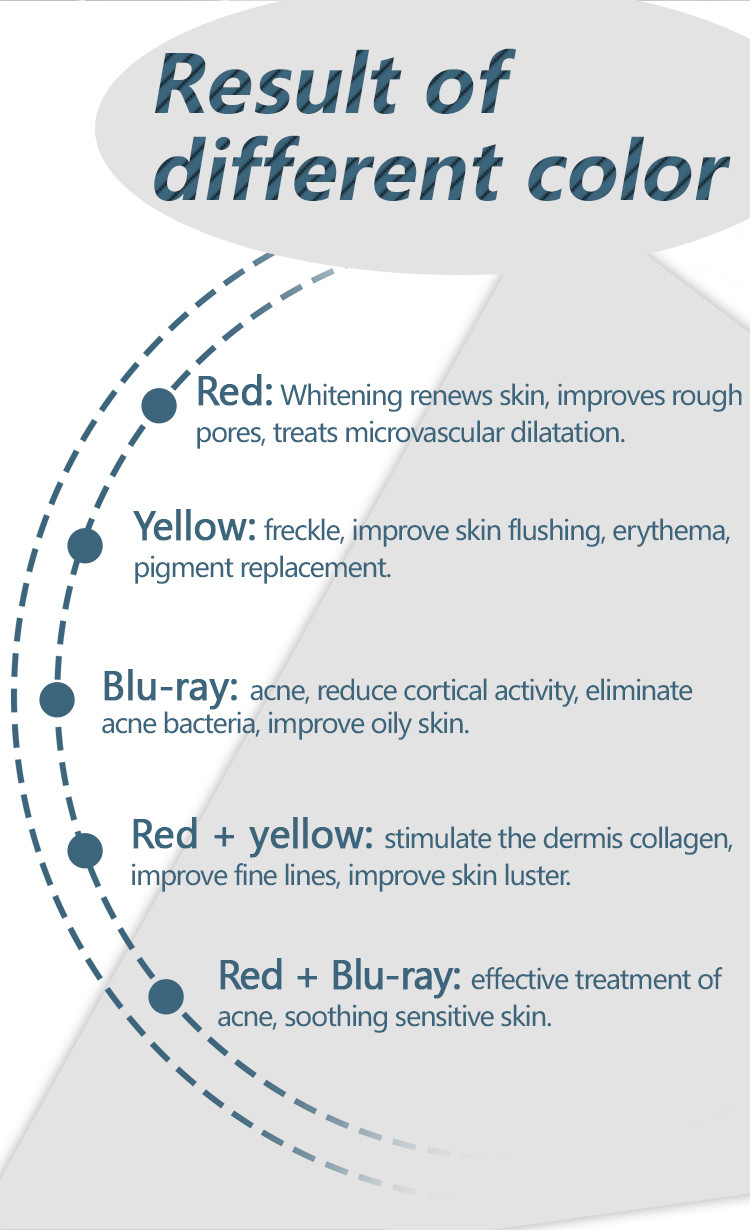 Result of different color

Red: Whitening renews skin, improves rough pores, treats microvascular dilatation.

Yellow: freckle, improve skin flushing, erythema, pigment replacement.

Blu-ray: acne, reduce cortical activity, eliminate acne bacteria, improve oily skin.

Red + yellow: stimulate the dermis collagen, improve fine lines, improve skin luster.

Red + Blu-ray: effective treatment of acne, soothing sensitive skin.